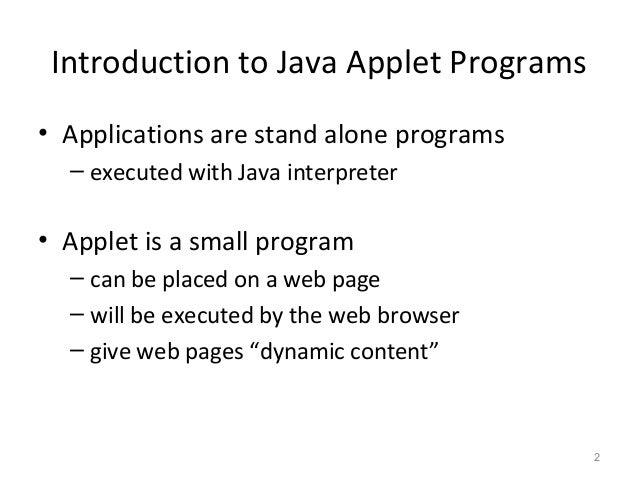 Introduction to Java Applet Programs

• Applications are stand alone programs
– executed with Java interpreter

• Applet is a small program
– can be placed on a web page
– will be executed by the web browser
– give web pages “dynamic content”

2